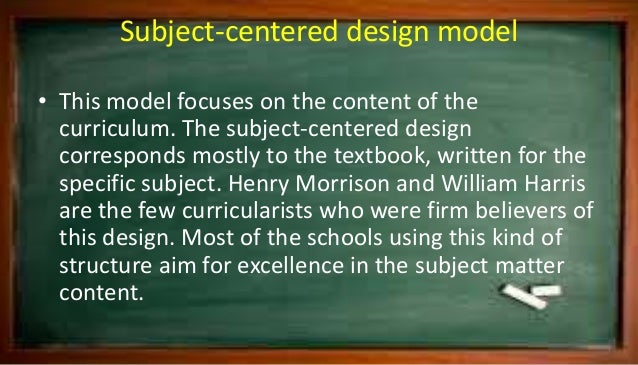 Subject-centered design model

• This model focuses on the content of the curriculum. The subject-centered design corresponds mostly to the textbook, written for the specific subject. Henry Morrison and William Harris are the few curricularists who were firm believers of this design. Most of the schools using this kind of structure aim for excellence in the subject matter content.